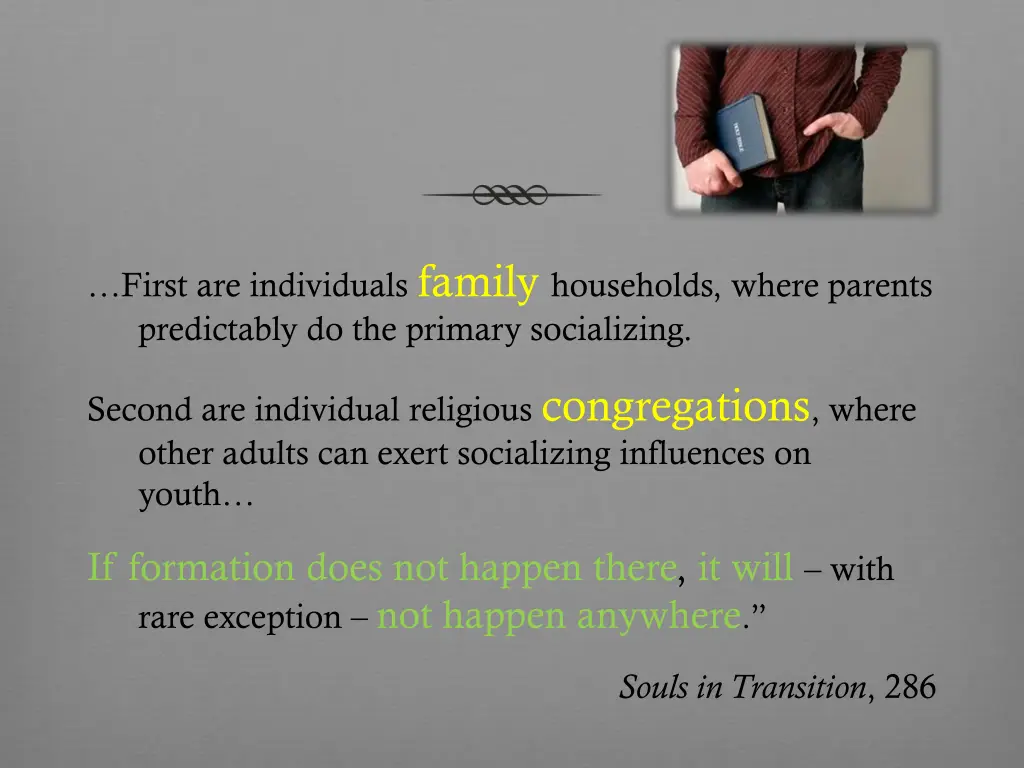 …First are individuals family households, where parents predictably do the primary socializing.

Second are individual religious congregations, where other adults can exert socializing influences on youth…

If formation does not happen there, it will – with rare exception – not happen anywhere.”

Souls in Transition, 286